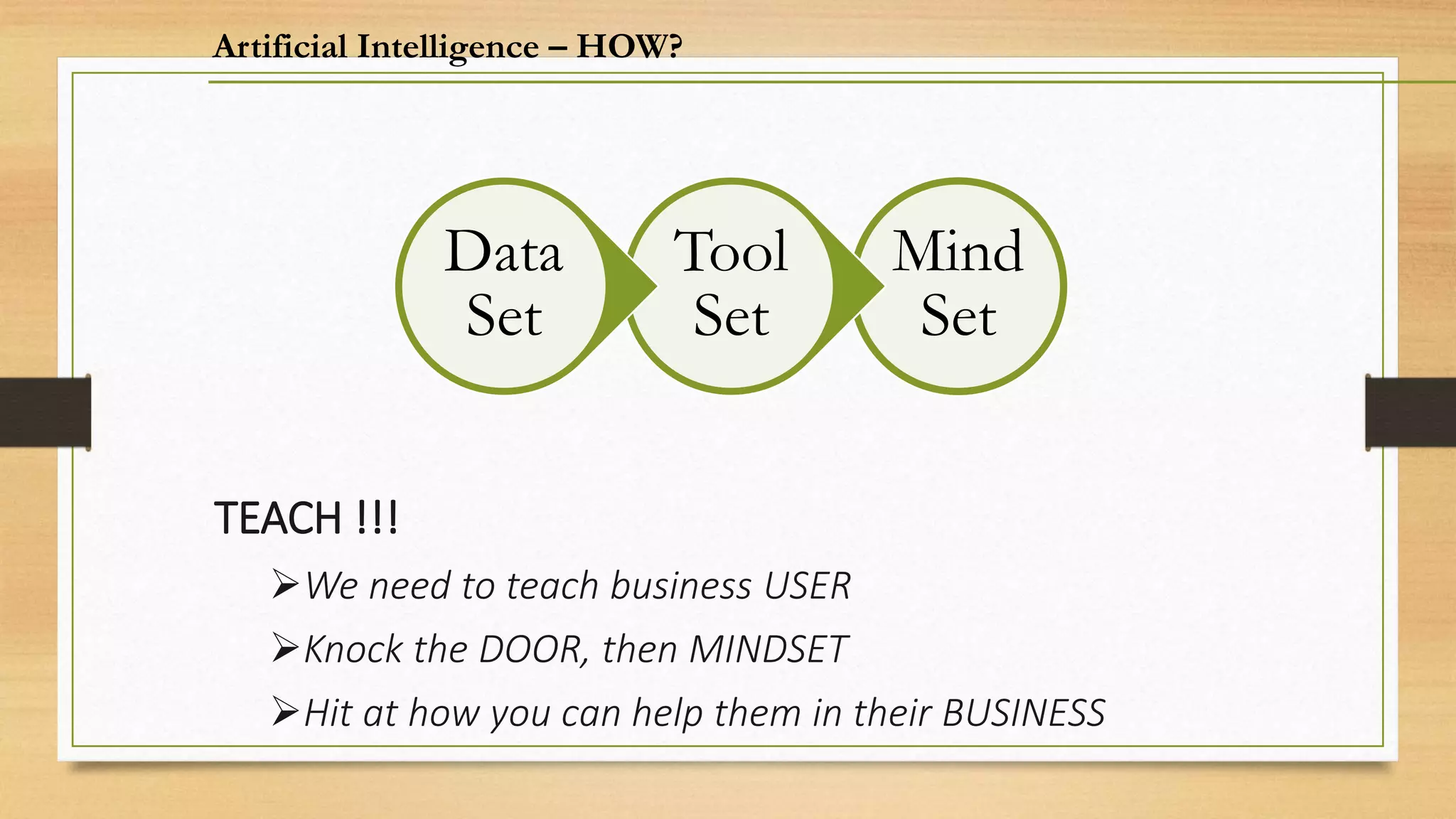 Artificial Intelligence – HOW?

Data Set

Tool Set

Mind Set

TEACH !!!

➢We need to teach business USER

➢Knock the DOOR, then MINDSET

➢Hit at how you can help them in their BUSINESS